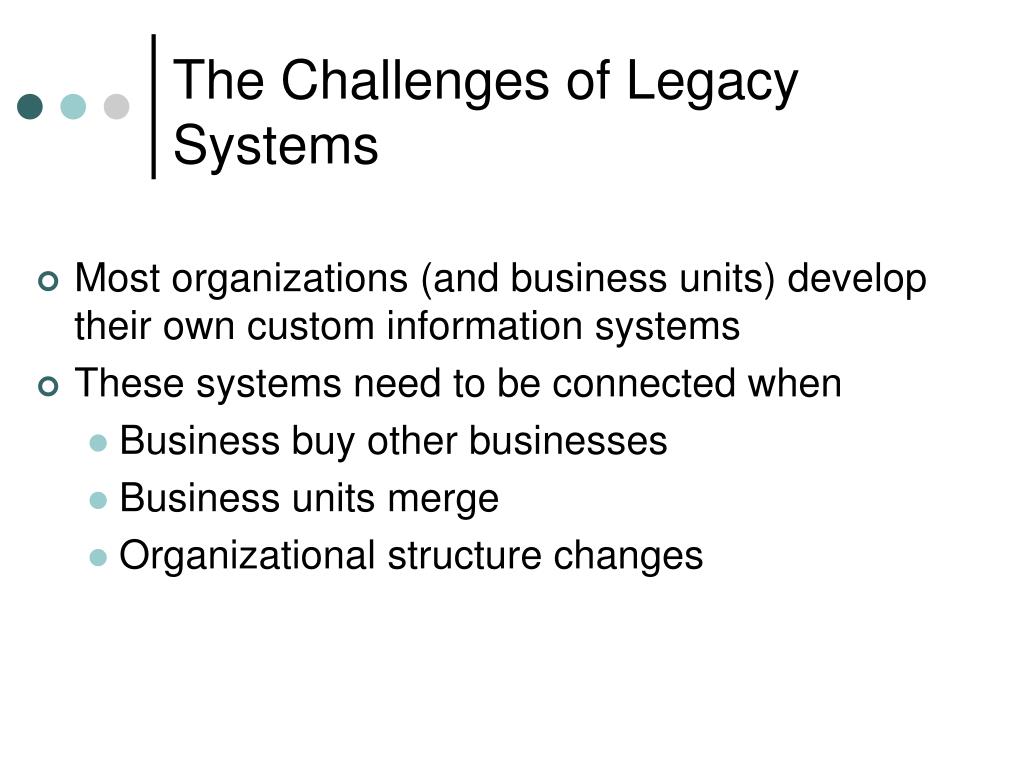 The Challenges of Legacy Systems

Most organizations (and business units) develop their own custom information systems

These systems need to be connected when

Business buy other businesses

Business units merge

Organizational structure changes